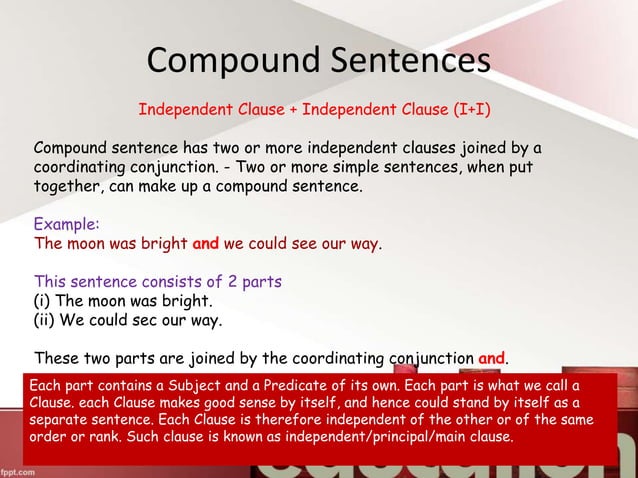 Compound Sentences

Independent Clause + Independent Clause (I+I)

Compound sentence has two or more independent clauses joined by a coordinating conjunction. - Two or more simple sentences, when put together, can make up a compound sentence.

Example:
The moon was bright and we could see our way.

This sentence consists of 2 parts
(i) The moon was bright.
(ii) We could sec our way.

These two parts are joined by the coordinating conjunction and.

Each part contains a Subject and a Predicate of its own. Each part is what we call a Clause. each Clause makes good sense by itself, and hence could stand by itself as a separate sentence. Each Clause is therefore independent of the other or of the same order or rank. Such clause is known as independent/principal/main clause.

fppt.com